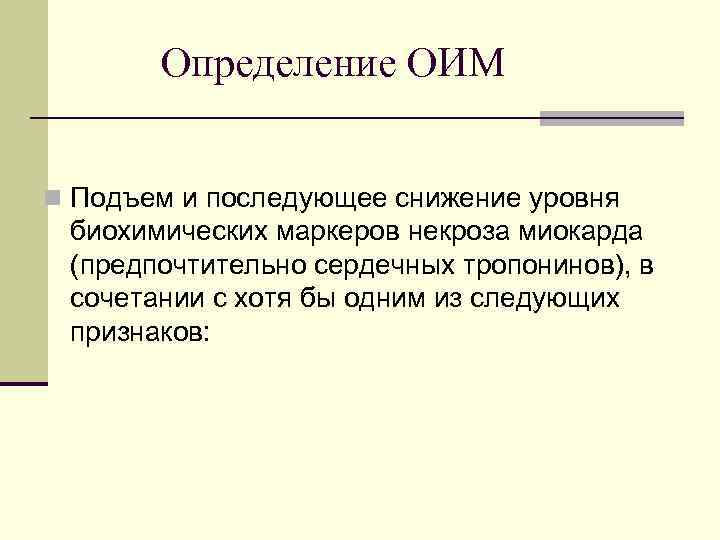 Определение ОИМ

Подъем и последующее снижение уровня биохимических маркеров некроза миокарда (предпочтительно сердечных тропонинов), в сочетании с хотя бы одним из следующих признаков: